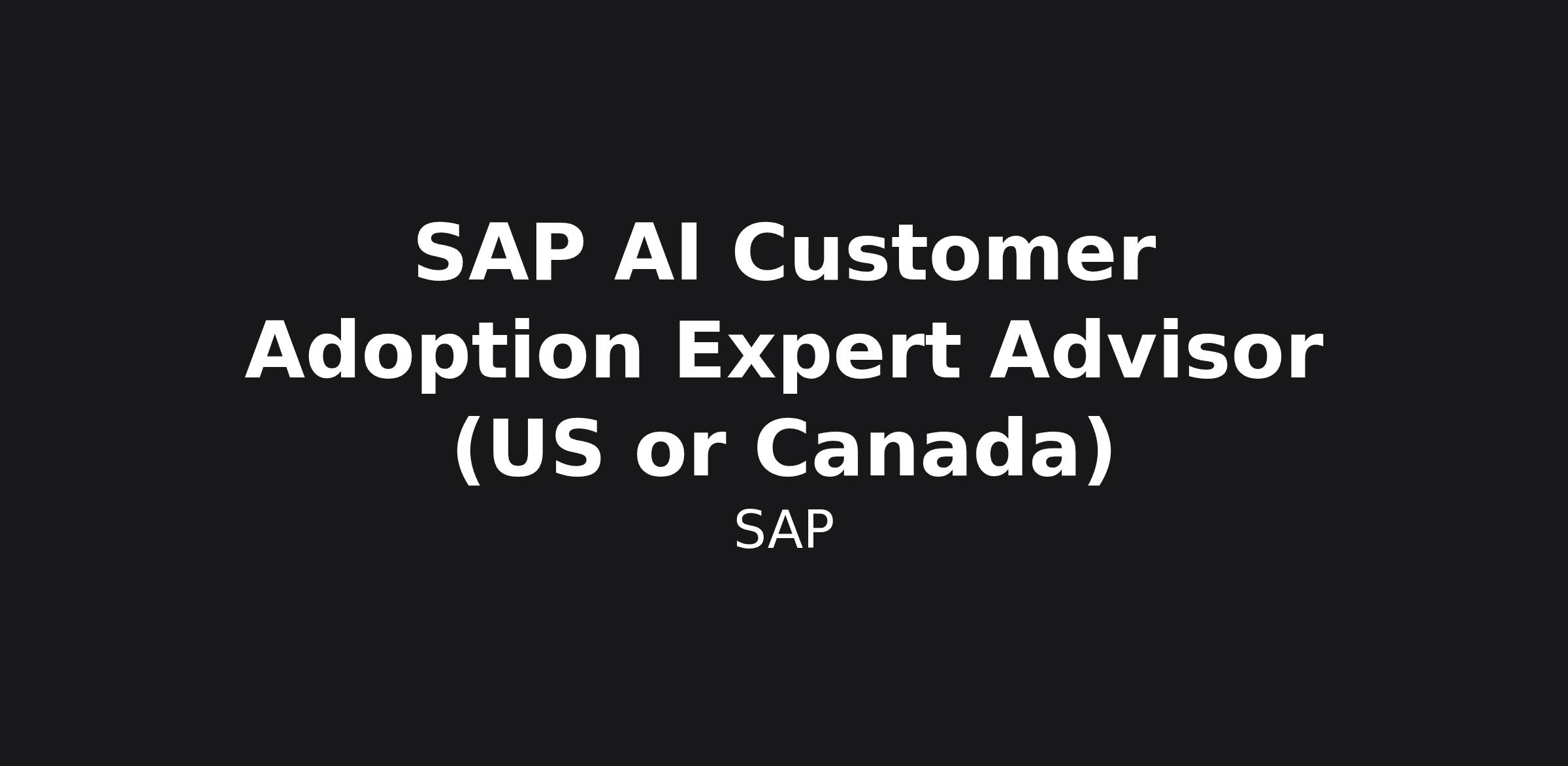 SAP AI Customer Adoption Expert Advisor (US or Canada)

SAP